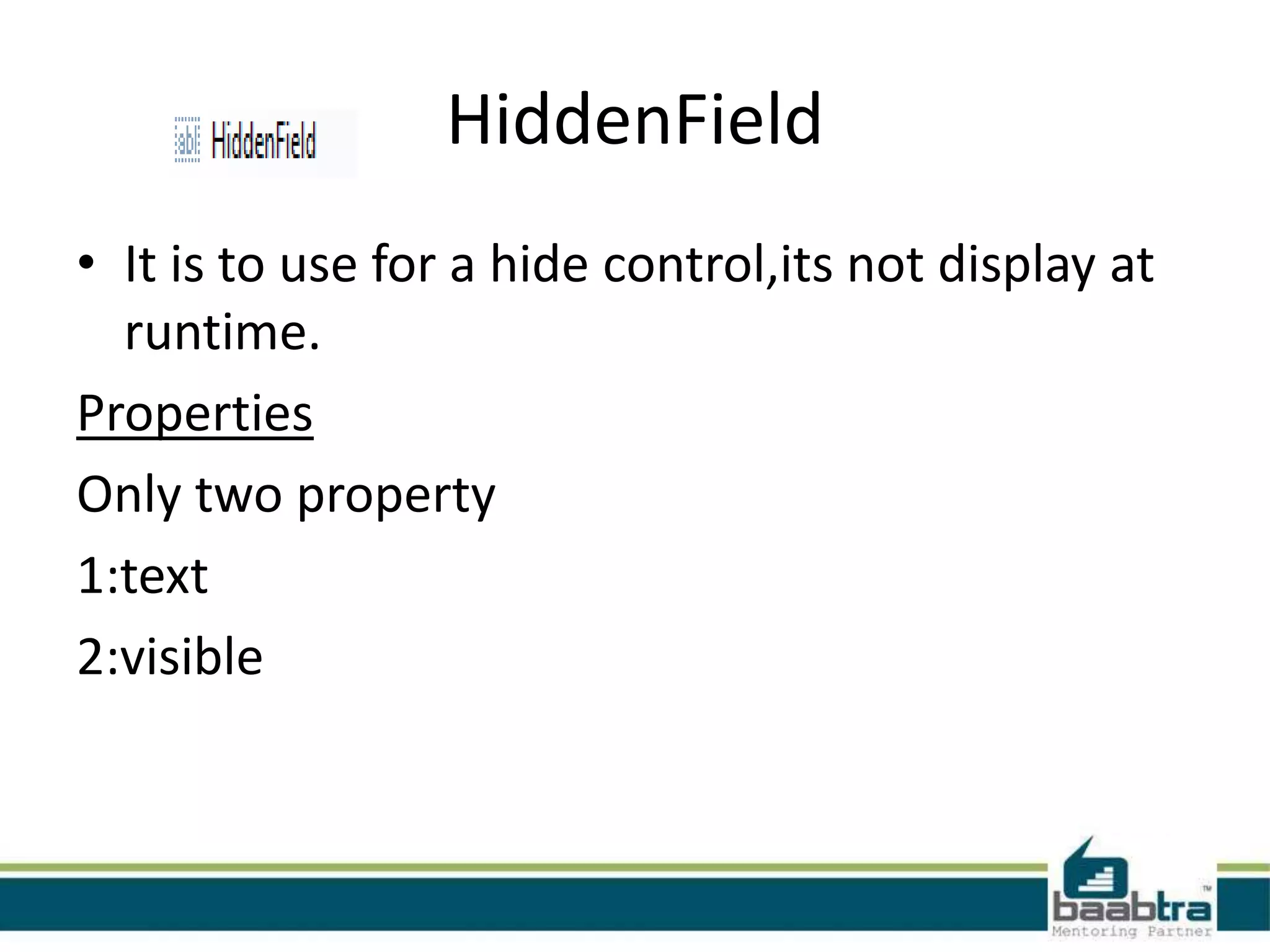 abl HiddenField

HiddenField

• It is to use for a hide control,its not display at runtime.

Properties

Only two property

1:text

2:visible

baabtra™
Mentoring Partner